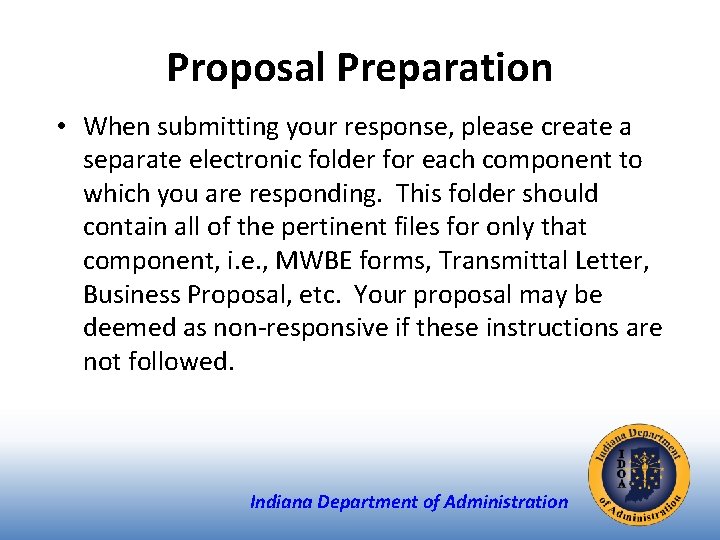 Proposal Preparation

• When submitting your response, please create a separate electronic folder for each component to which you are responding.  This folder should contain all of the pertinent files for only that component, i.e., MWBE forms, Transmittal Letter, Business Proposal, etc.  Your proposal may be deemed as non-responsive if these instructions are not followed.

Indiana Department of Administration

Indiana Department of Administration
IDOA